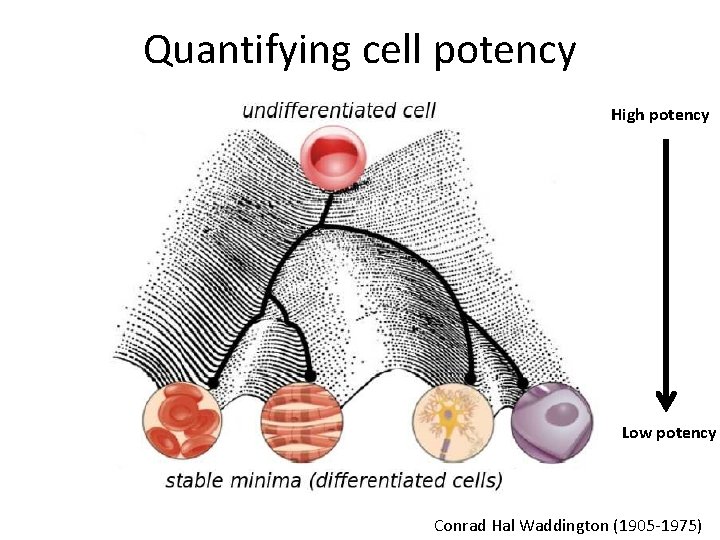 Quantifying cell potency

undifferentiated cell

High potency

Low potency

stable minima (differentiated cells)

Conrad Hal Waddington (1905-1975)